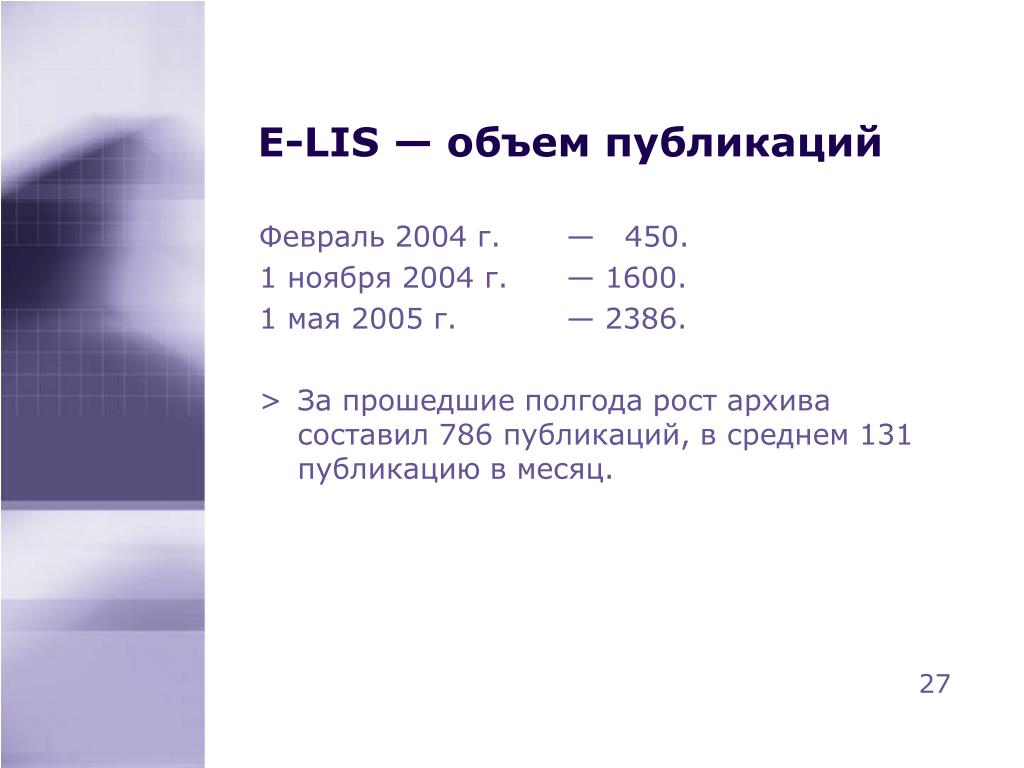 E-LIS — объем публикаций

Февраль 2004 г. — 450.
1 ноября 2004 г. — 1600.
1 мая 2005 г. — 2386.

> За прошедшие полгода рост архива составил 786 публикаций, в среднем 131 публикацию в месяц.

27